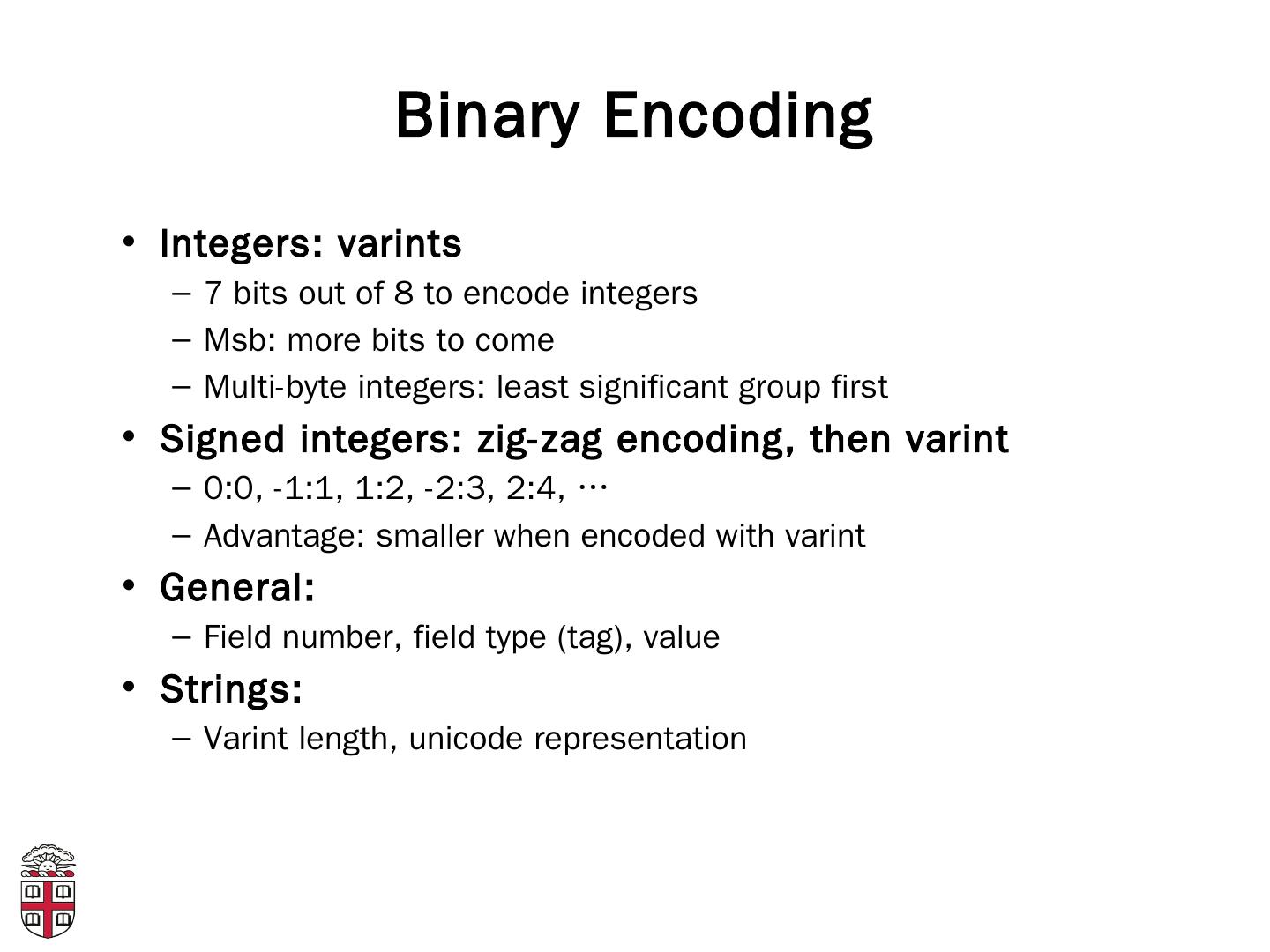 Binary Encoding

• Integers: varints
– 7 bits out of 8 to encode integers
– Msb: more bits to come
– Multi-byte integers: least significant group first

• Signed integers: zig-zag encoding, then varint
– 0:0, -1:1, 1:2, -2:3, 2:4, …
– Advantage: smaller when encoded with varint

• General:
– Field number, field type (tag), value

• Strings:
– Varint length, unicode representation